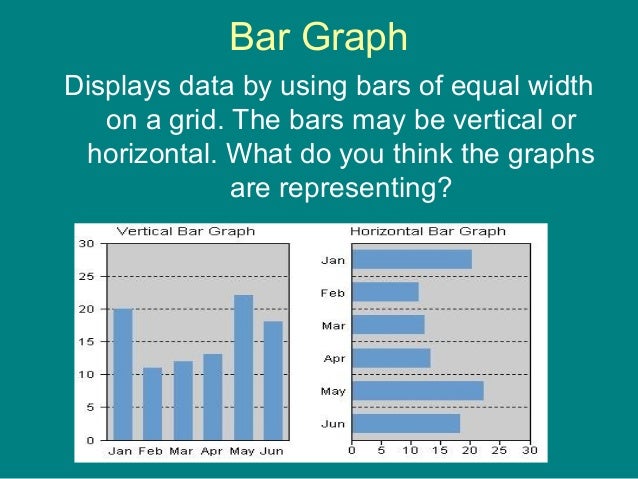 Bar Graph

Displays data by using bars of equal width on a grid. The bars may be vertical or horizontal. What do you think the graphs are representing?

Vertical Bar Graph

30
25
20
15
10
5
0

Jan Feb Mar Apr May Jun

Horizontal Bar Graph

Jan
Feb
Mar
Apr
May
Jun

0 5 10 15 20 25 30